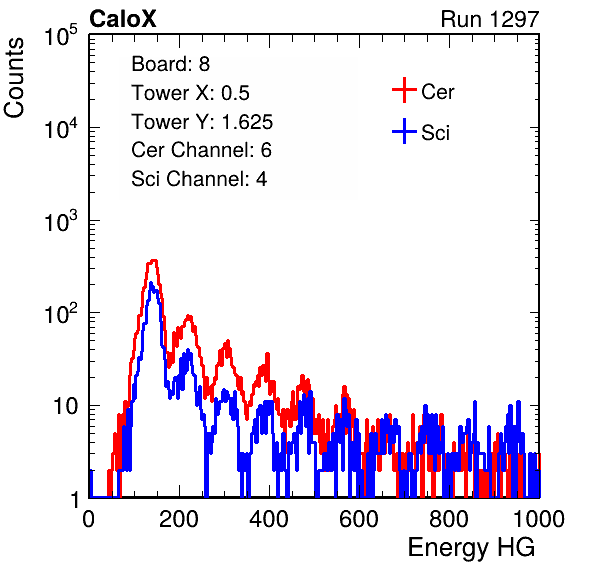 CaloX

Run 1297

Counts

$10^5$

$10^4$

$10^3$

$10^2$

10

1

Board: 8
Tower X: 0.5
Tower Y: 1.625
Cer Channel: 6
Sci Channel: 4

Cer

Sci

0 200 400 600 800 1000

Energy HG